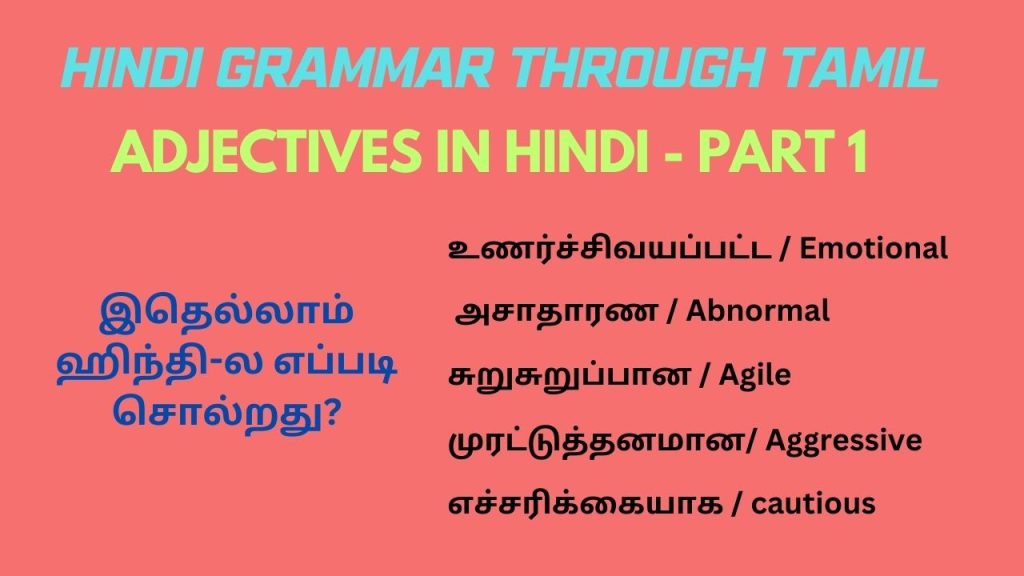 HINDI GRAMMAR THROUGH TAMIL

ADJECTIVES IN HINDI - PART 1

இதெல்லாம் ஹிந்தி-ல எப்படி சொல்றது?

உணர்ச்சிவயப்பட்ட / Emotional

அசாதாரண / Abnormal

சுறுசுறுப்பான / Agile

முரட்டுத்தனமான/ Aggressive

எச்சரிக்கையாக / cautious